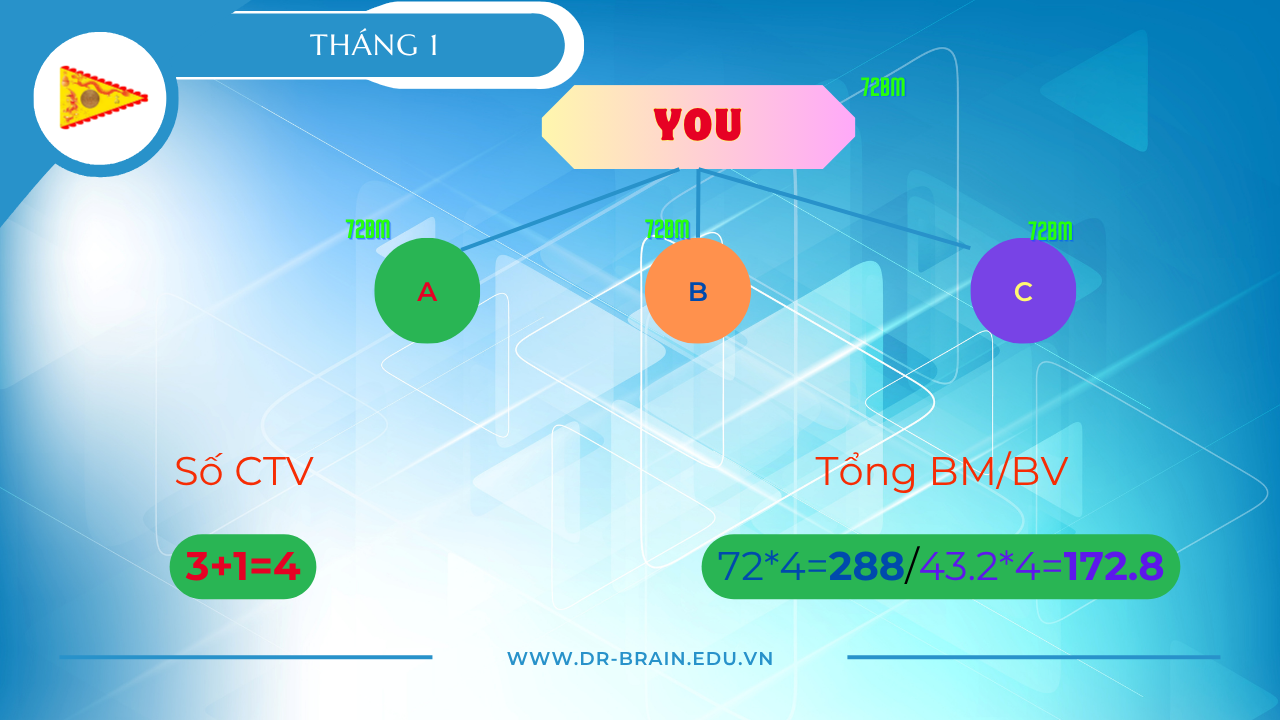 THÁNG 1

YOU

72BM

72BM

72BM

72BM

A

B

C

Số CTV

3+1=4

Tổng BM/BV

72*4=288/43.2*4=172.8

WWW.DR-BRAIN.EDU.VN